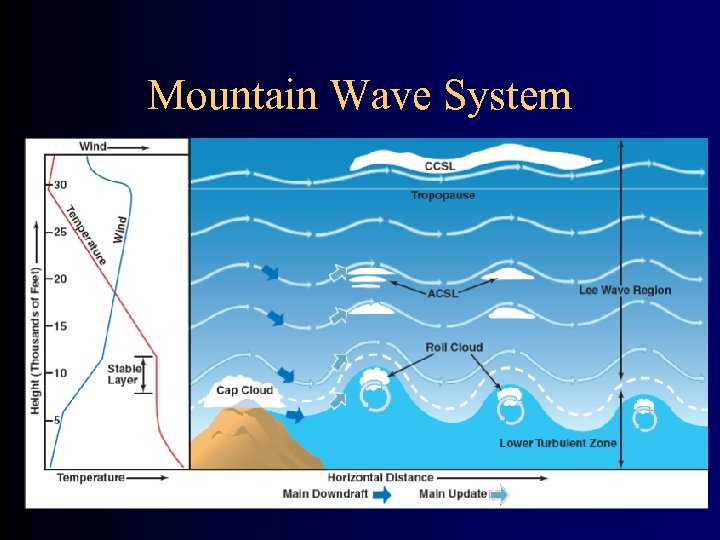 Mountain Wave System

Wind
30
25
20
15
10
5
Height (Thousands of Feet)
Temperature
Wind
Stable Layer
Temperature

CCSL
Tropopause
ACSL
Lee Wave Region
Roll Cloud
Cap Cloud
Lower Turbulent Zone
Horizontal Distance
Main Downdraft
Main Update